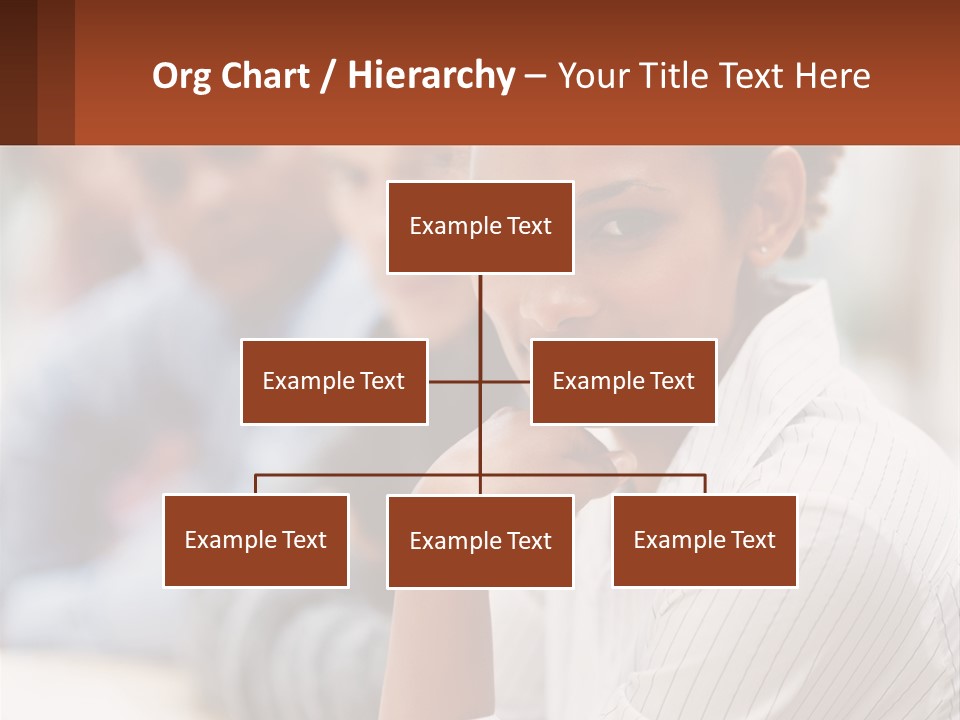 Org Chart / Hierarchy – Your Title Text Here

Example Text

Example Text

Example Text

Example Text

Example Text

Example Text